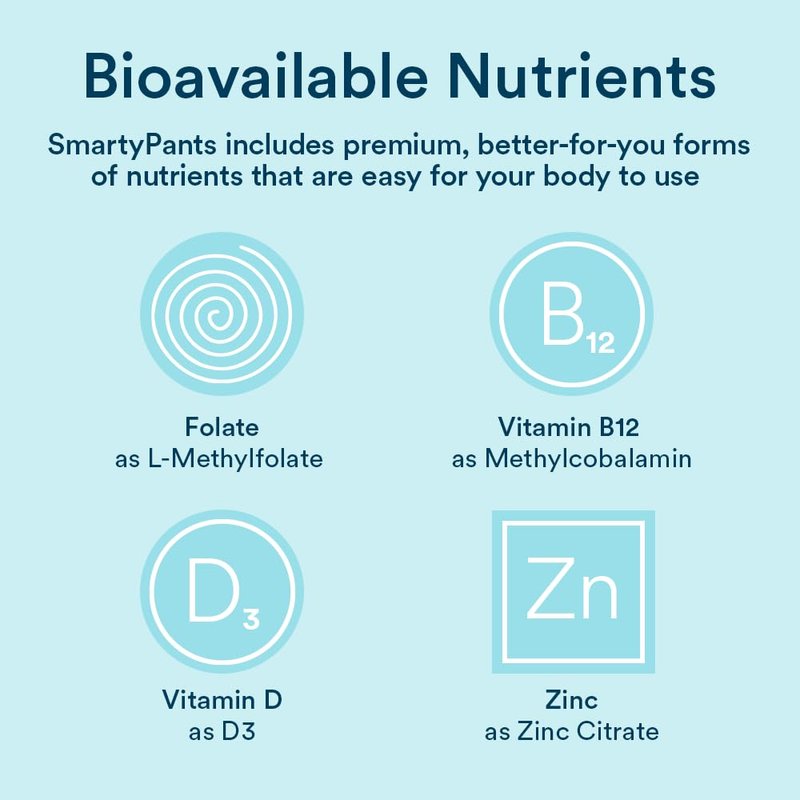 Bioavailable Nutrients

SmartyPants includes premium, better-for-you forms of nutrients that are easy for your body to use

$B_{12}$

Folate
as L-Methylfolate

Vitamin B12
as Methylcobalamin

$D_3$

Zn

Vitamin D
as D3

Zinc
as Zinc Citrate